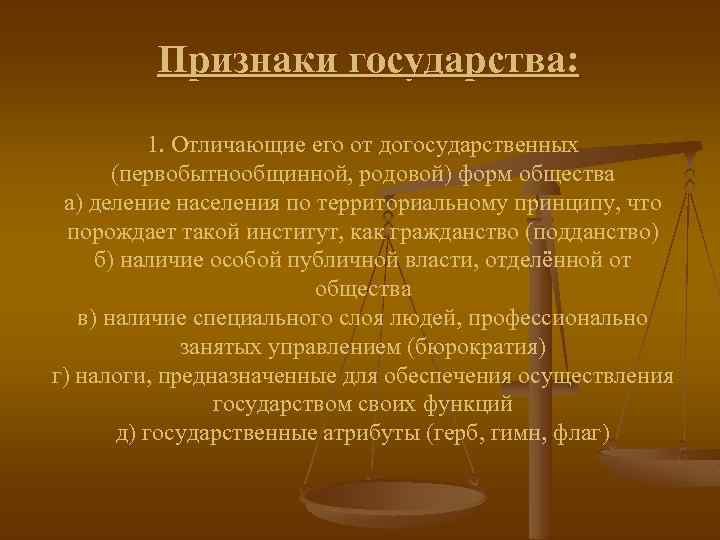 Признаки государства:

1. Отличающие его от догосударственных (первобытнообщинной, родовой) форм общества
а) деление населения по территориальному принципу, что порождает такой институт, как гражданство (подданство)
б) наличие особой публичной власти, отделённой от общества
в) наличие специального слоя людей, профессионально занятых управлением (бюрократия)
г) налоги, предназначенные для обеспечения осуществления государством своих функций
д) государственные атрибуты (герб, гимн, флаг)